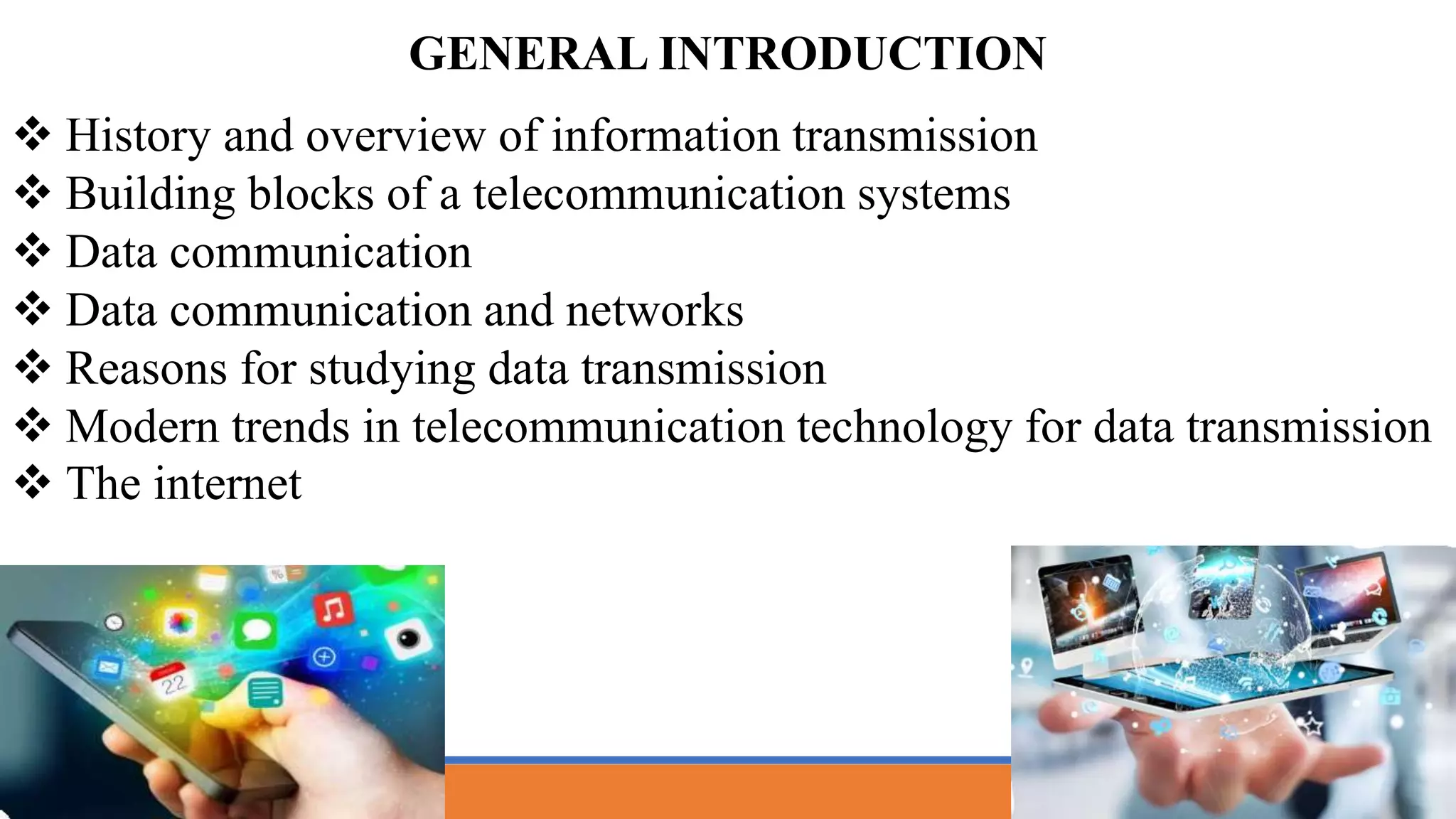 GENERAL INTRODUCTION

❖ History and overview of information transmission
❖ Building blocks of a telecommunication systems
❖ Data communication
❖ Data communication and networks
❖ Reasons for studying data transmission
❖ Modern trends in telecommunication technology for data transmission
❖ The internet

22